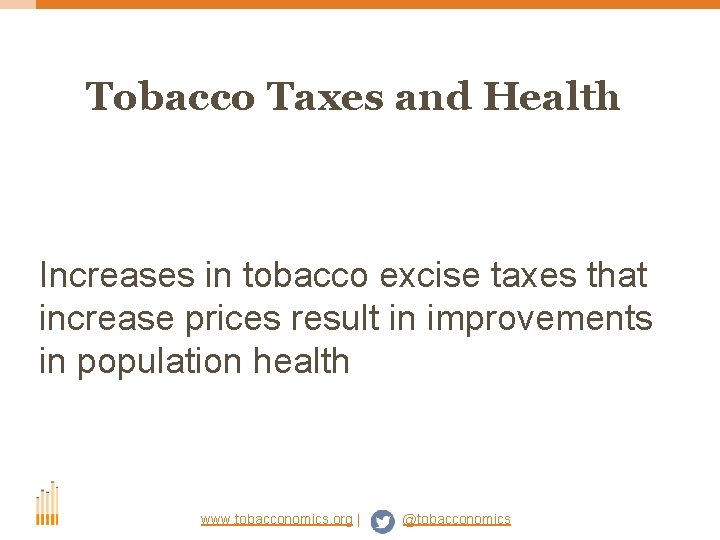 Tobacco Taxes and Health

Increases in tobacco excise taxes that increase prices result in improvements in population health

www.tobacconomics.org | @tobacconomics